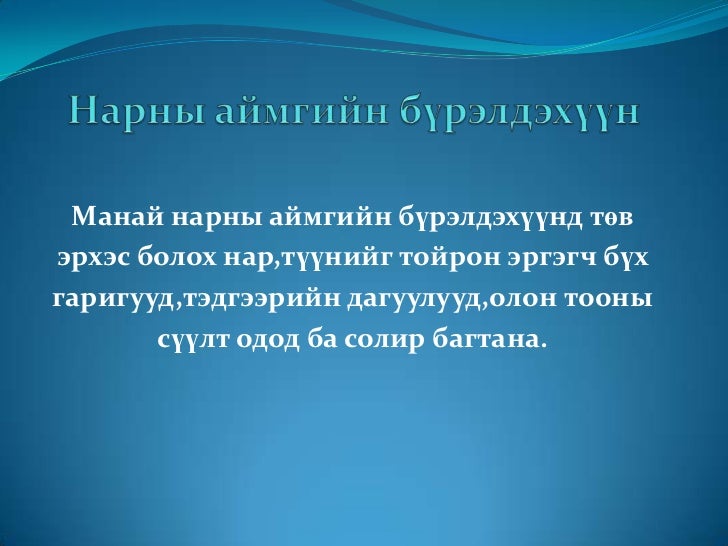 Нарны аймгийн бүрэлдэхүүн

Манай нарны аймгийн бүрэлдэхүүнд төв эрхэс болох нар,түүнийг тойрон эргэгч бүх гаригууд,тэдгээрийн дагуулууд,олон тооны сүүлт одод ба солир багтана.